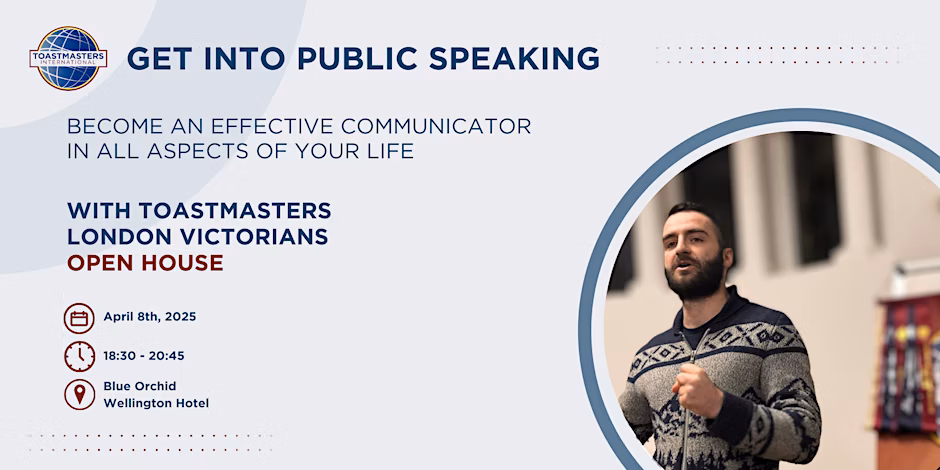 TOASTMASTERS INTERNATIONAL

GET INTO PUBLIC SPEAKING

BECOME AN EFFECTIVE COMMUNICATOR IN ALL ASPECTS OF YOUR LIFE

WITH TOASTMASTERS LONDON VICTORIANS OPEN HOUSE

April 8th, 2025

18:30 - 20:45

Blue Orchid Wellington Hotel